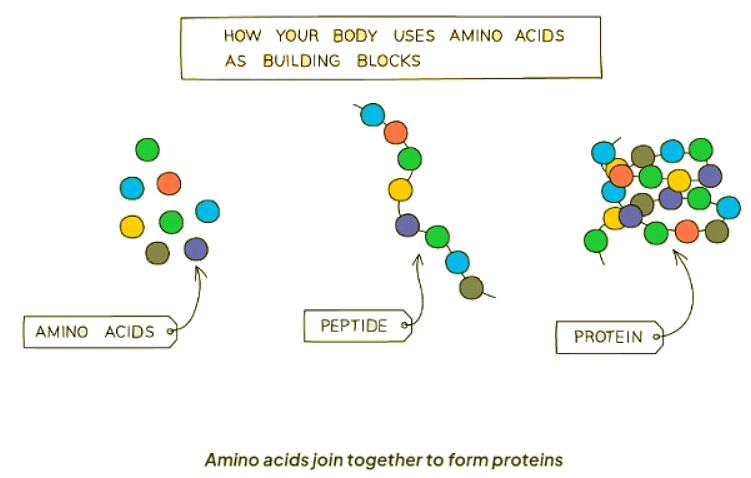 HOW YOUR BODY USES AMINO ACIDS AS BUILDING BLOCKS

AMINO ACIDS

PEPTIDE

PROTEIN

Amino acids join together to form proteins